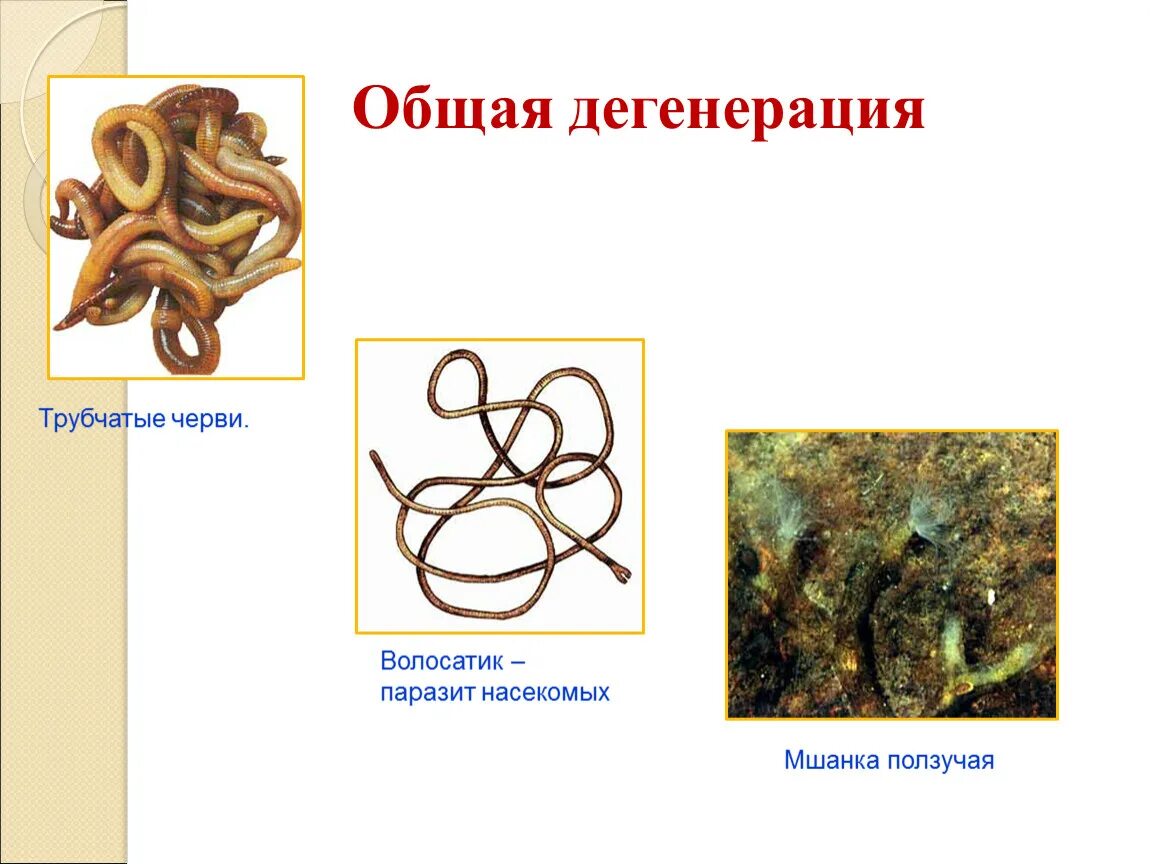 Общая дегенерация

Трубчатые черви.

Волосатик – паразит насекомых

Мшанка ползучая